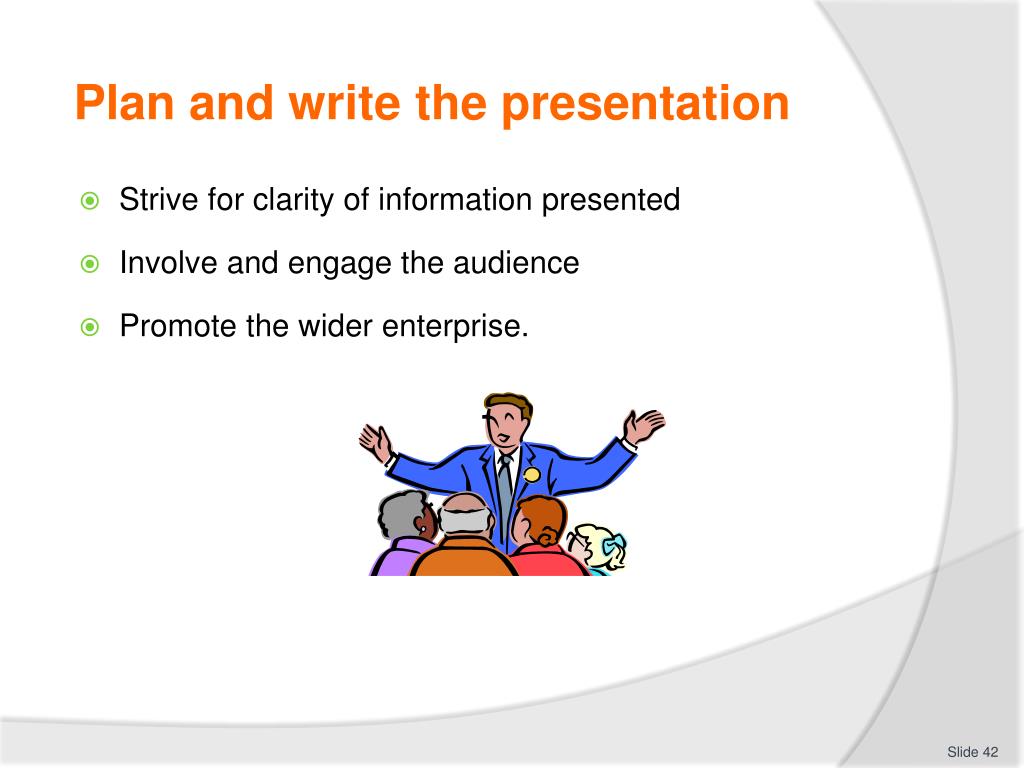 Plan and write the presentation

Strive for clarity of information presented

Involve and engage the audience

Promote the wider enterprise.

Slide 42